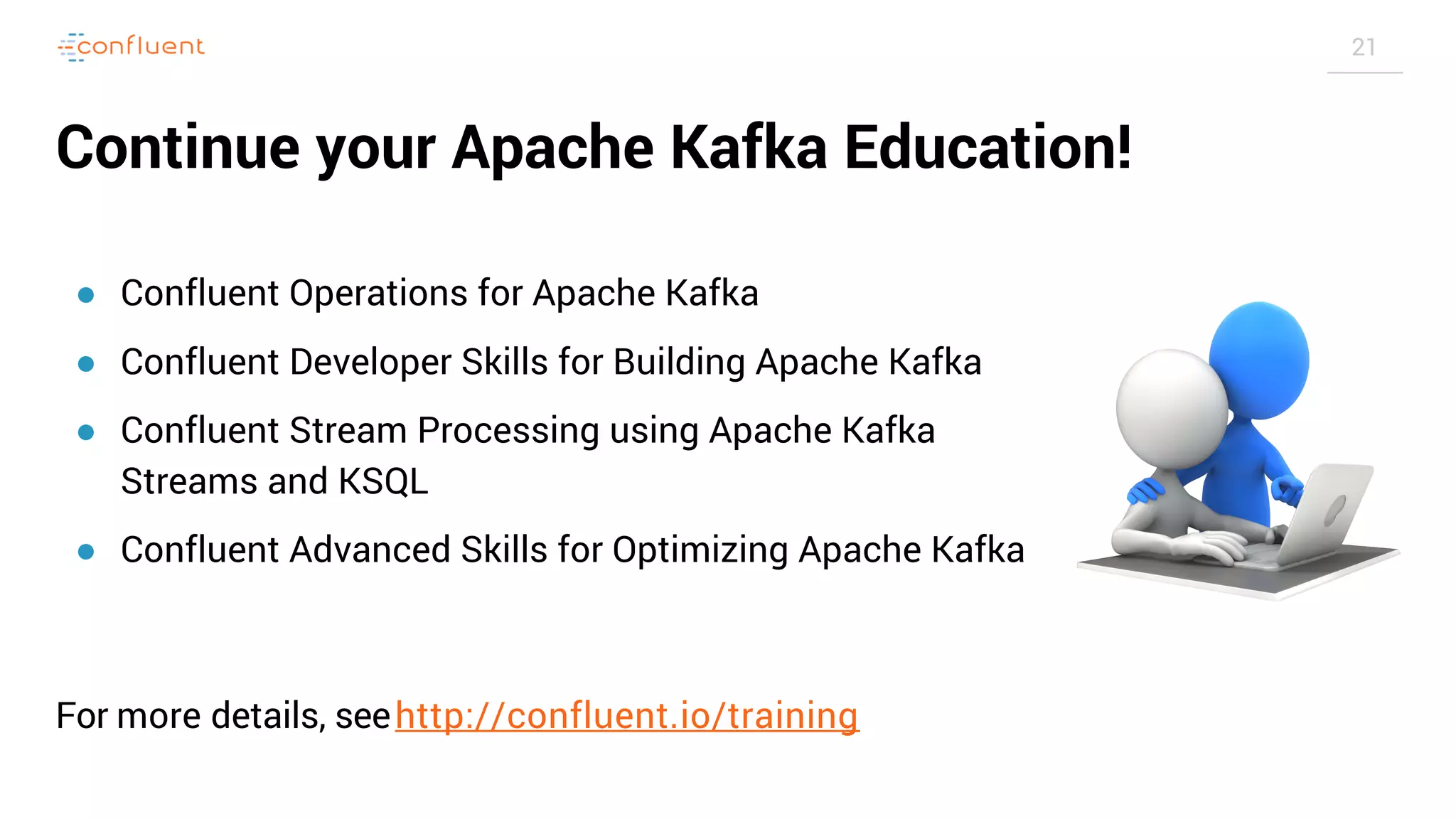 confluent

21

Continue your Apache Kafka Education!

- Confluent Operations for Apache Kafka
- Confluent Developer Skills for Building Apache Kafka
- Confluent Stream Processing using Apache Kafka Streams and KSQL
- Confluent Advanced Skills for Optimizing Apache Kafka

For more details, see http://confluent.io/training